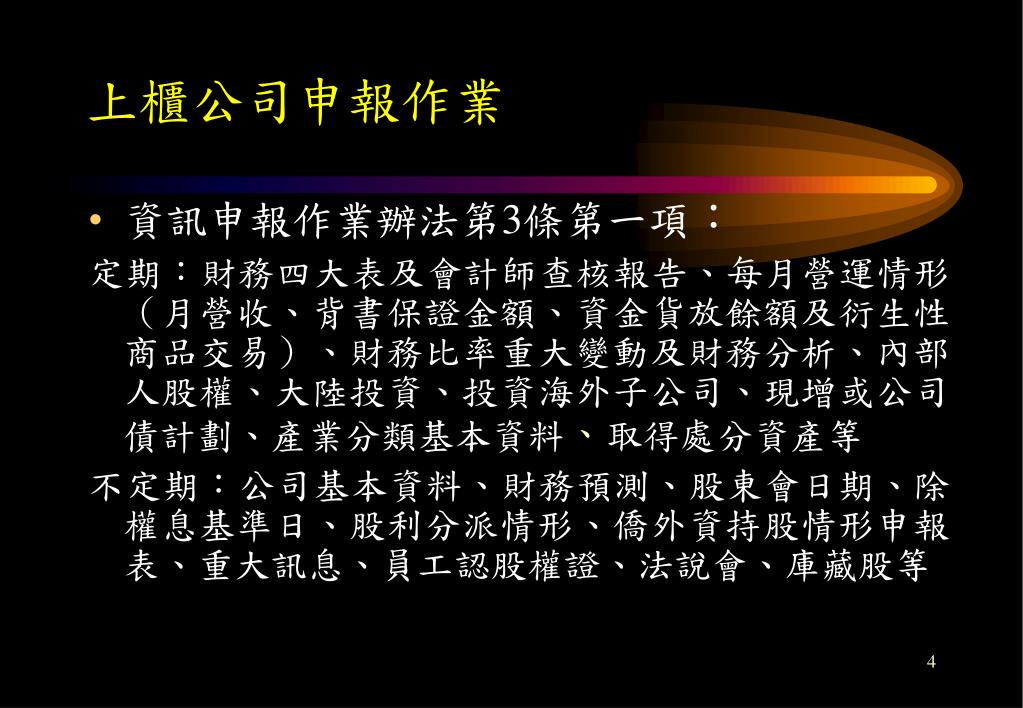 上櫃公司申報作業

• 資訊申報作業辦法第3條第一項：

定期：財務四大表及會計師查核報告、每月營運情形（月營收、背書保證金額、資金貸放餘額及衍生性商品交易）、財務比率重大變動及財務分析、內部人股權、大陸投資、投資海外子公司、現增或公司債計劃、產業分類基本資料、取得處分資產等

不定期：公司基本資料、財務預測、股東會日期、除權息基準日、股利分派情形、僑外資持股情形申報表、重大訊息、員工認股權證、法說會、庫藏股等

4